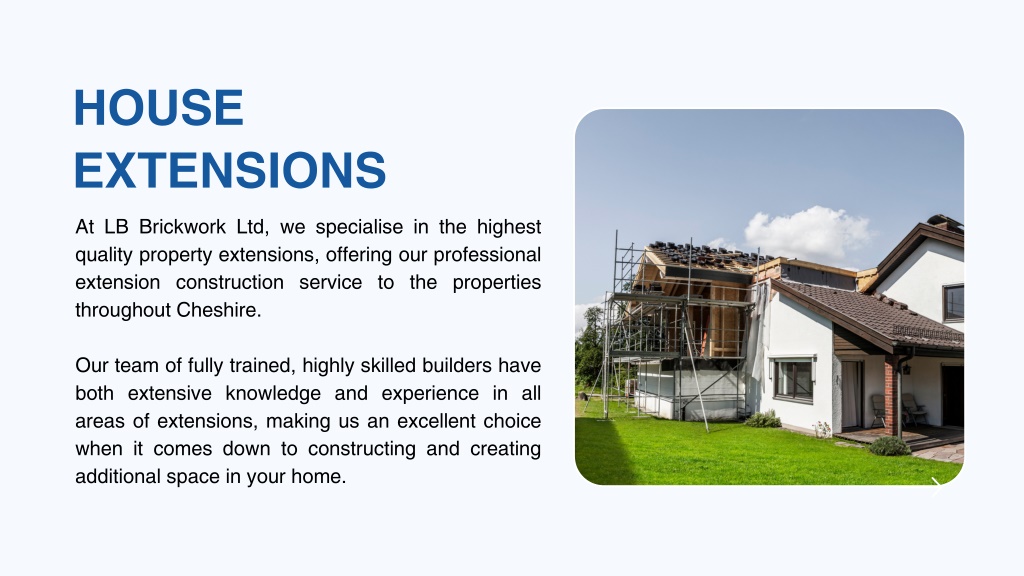 HOUSE EXTENSIONS

At LB Brickwork Ltd, we specialise in the highest quality property extensions, offering our professional extension construction service to the properties throughout Cheshire.

Our team of fully trained, highly skilled builders have both extensive knowledge and experience in all areas of extensions, making us an excellent choice when it comes down to constructing and creating additional space in your home.